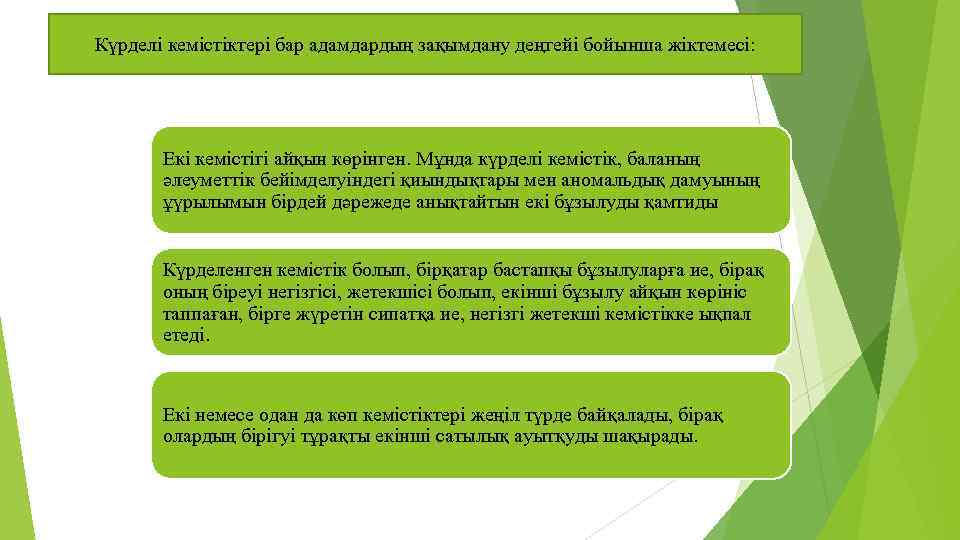 Күрделі кемістіктері бар адамдардың зақымдану деңгейі бойынша жіктемесі:

Екі кемістігі айқын көрінген. Мұнда күрделі кемістік, баланың әлеуметтік бейімделуіндегі қиындықтары мен аномальдық дамуының құрылымын бірдей дәрежеде анықтайтын екі бұзылуды қамтиды

Күрделенген кемістік болып, бірқатар бастапқы бұзылуларға ие, бірақ оның біреуі негізгісі, жетекшісі болып, екінші бұзылу айқын көрініс таппаған, бірге жүретін сипатқа ие, негізгі жетекші кемістікке ықпал етеді.

Екі немесе одан да көп кемістіктері жеңіл түрде байқалады, бірақ олардың бірігуі тұрақты екінші сатылық ауытқуды шақырады.